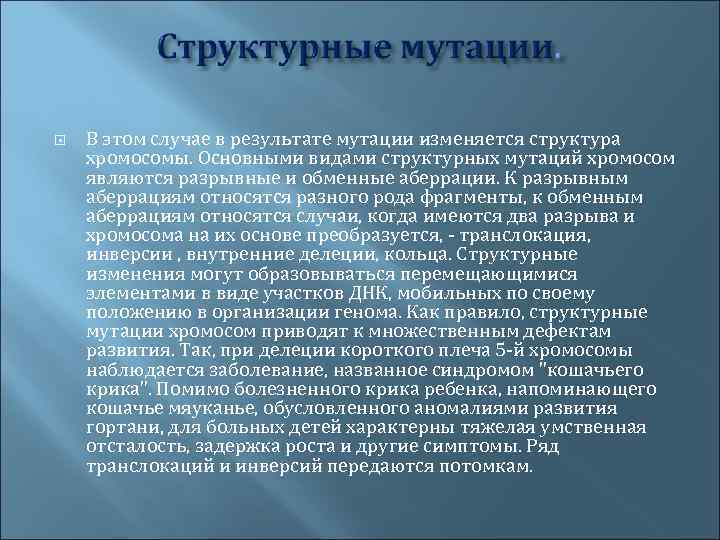 Структурные мутации.

В этом случае в результате мутации изменяется структура хромосомы. Основными видами структурных мутаций хромосом являются разрывные и обменные аберрации. К разрывным аберрациям относятся разного рода фрагменты, к обменным аберрациям относятся случаи, когда имеются два разрыва и хромосома на их основе преобразуется, - транслокация, инверсии , внутренние делеции, кольца. Структурные изменения могут образовываться перемещающимися элементами в виде участков ДНК, мобильных по своему положению в организации генома. Как правило, структурные мутации хромосом приводят к множественным дефектам развития. Так, при делеции короткого плеча 5-й хромосомы наблюдается заболевание, названное синдромом "кошачьего крика". Помимо болезненного крика ребенка, напоминающего кошачье мяуканье, обусловленного аномалиями развития гортани, для больных детей характерны тяжелая умственная отсталость, задержка роста и другие симптомы. Ряд транслокаций и инверсий передаются потомкам.